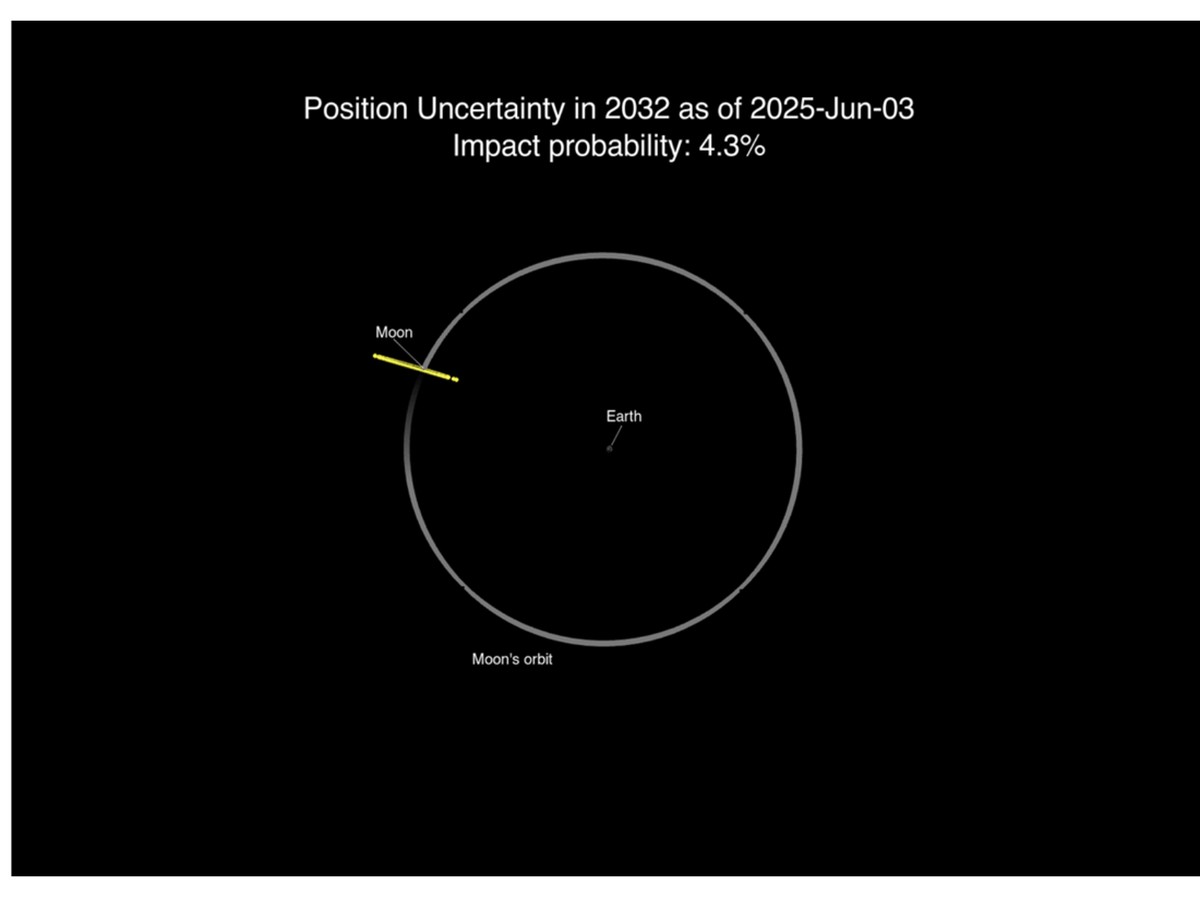 Position Uncertainty in 2032 as of 2025-Jun-03
Impact probability: 4.3%

Moon

Earth

Moon's orbit